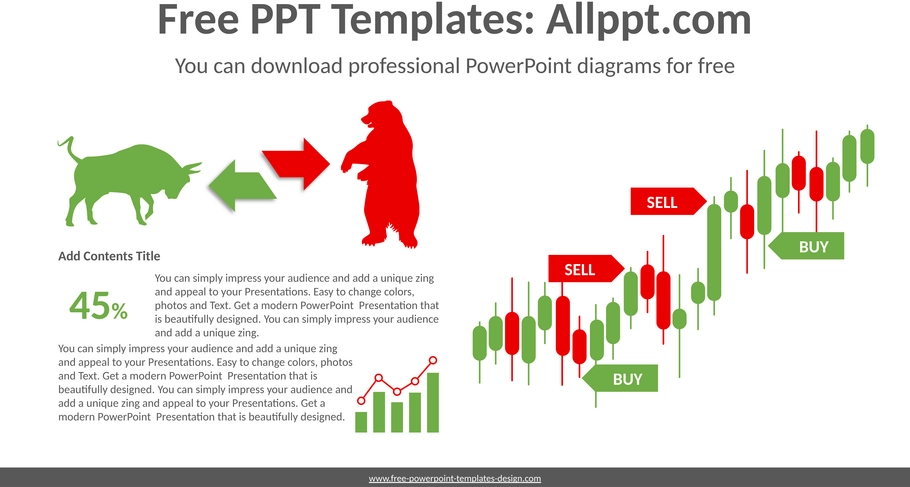 Free PPT Templates: Allppt.com

You can download professional PowerPoint diagrams for free

Add Contents Title

45%

You can simply impress your audience and add a unique zing and appeal to your Presentations. Easy to change colors, photos and Text. Get a modern PowerPoint Presentation that is beautifully designed. You can simply impress your audience and add a unique zing.

You can simply impress your audience and add a unique zing and appeal to your Presentations. Easy to change colors, photos and Text. Get a modern PowerPoint Presentation that is beautifully designed. You can simply impress your audience and add a unique zing and appeal to your Presentations. Get a modern PowerPoint Presentation that is beautifully designed.

SELL

SELL

BUY

BUY

www.free-powerpoint-templates-design.com